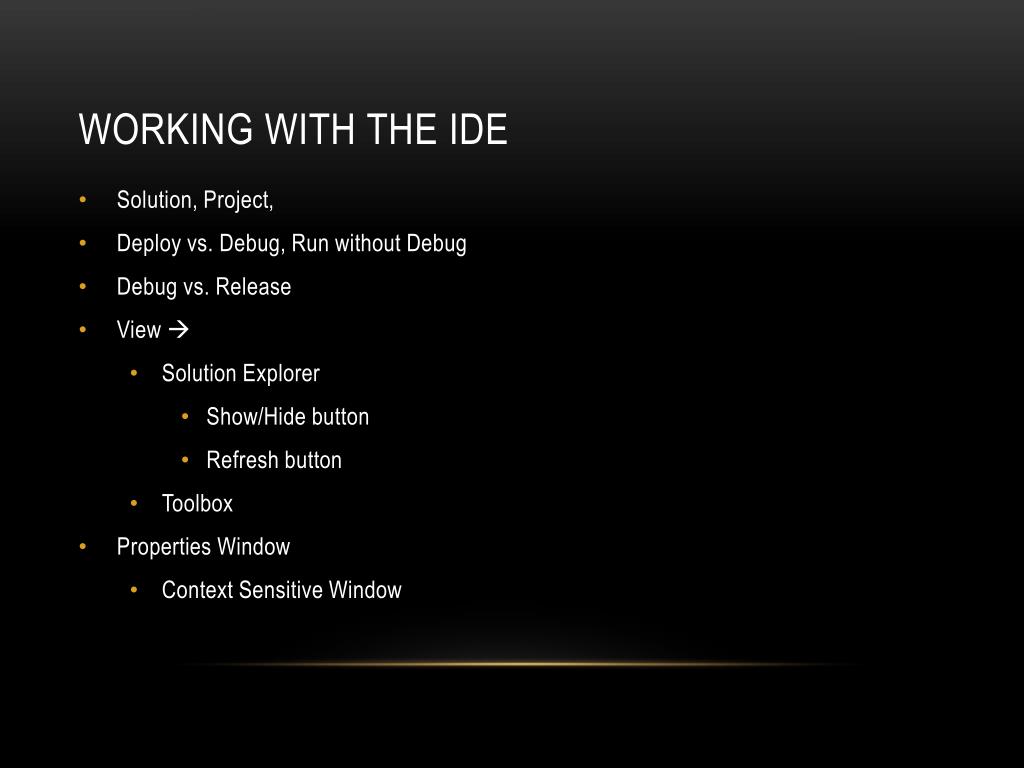 WORKING WITH THE IDE

- Solution, Project,
- Deploy vs. Debug, Run without Debug
- Debug vs. Release
- View →
  - Solution Explorer
    - Show/Hide button
    - Refresh button
  - Toolbox
- Properties Window
  - Context Sensitive Window